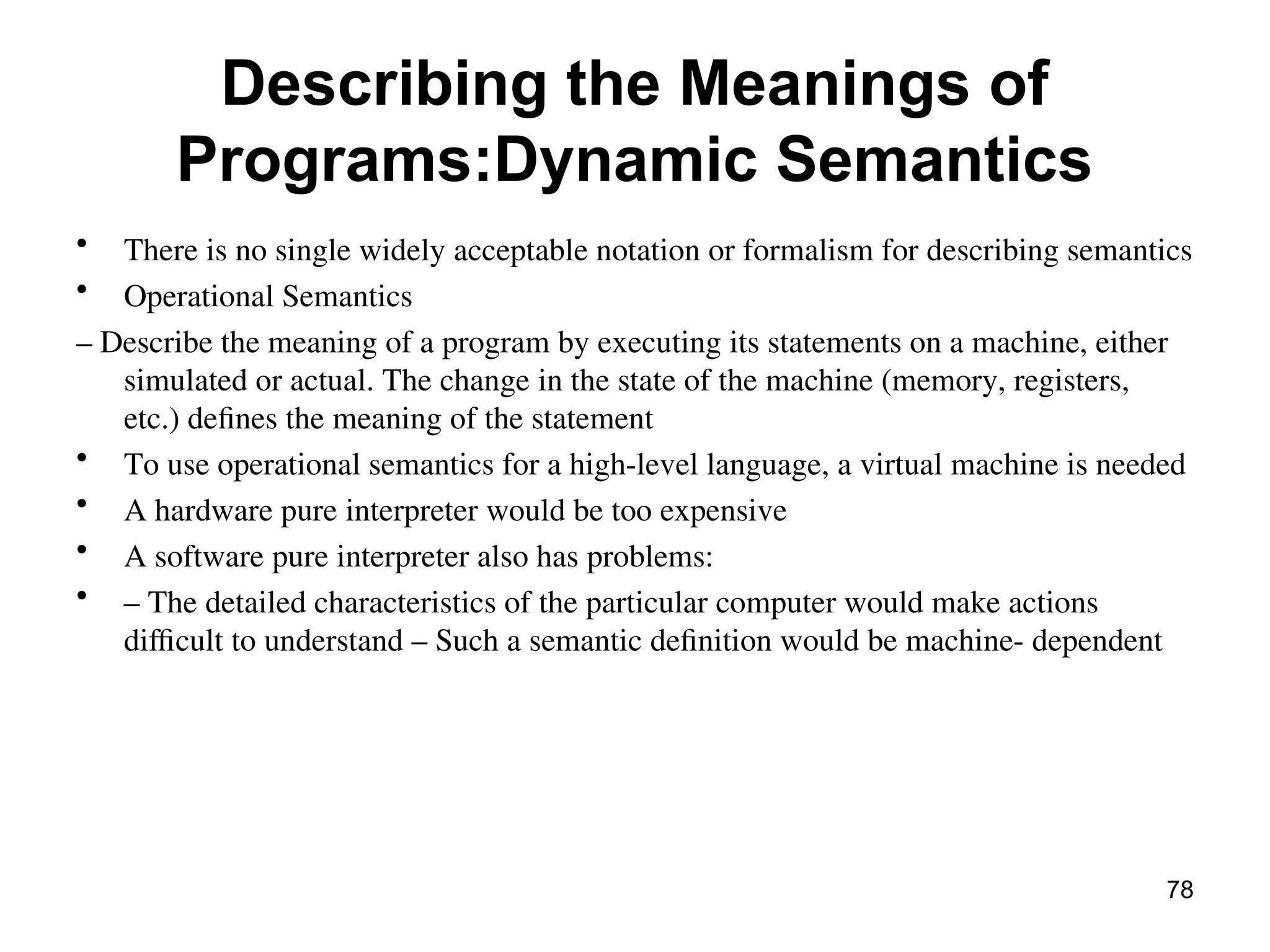 Describing the Meanings of Programs:Dynamic Semantics

• There is no single widely acceptable notation or formalism for describing semantics
• Operational Semantics
– Describe the meaning of a program by executing its statements on a machine, either simulated or actual. The change in the state of the machine (memory, registers, etc.) defines the meaning of the statement
• To use operational semantics for a high-level language, a virtual machine is needed
• A hardware pure interpreter would be too expensive
• A software pure interpreter also has problems:
• – The detailed characteristics of the particular computer would make actions difficult to understand – Such a semantic definition would be machine- dependent

78